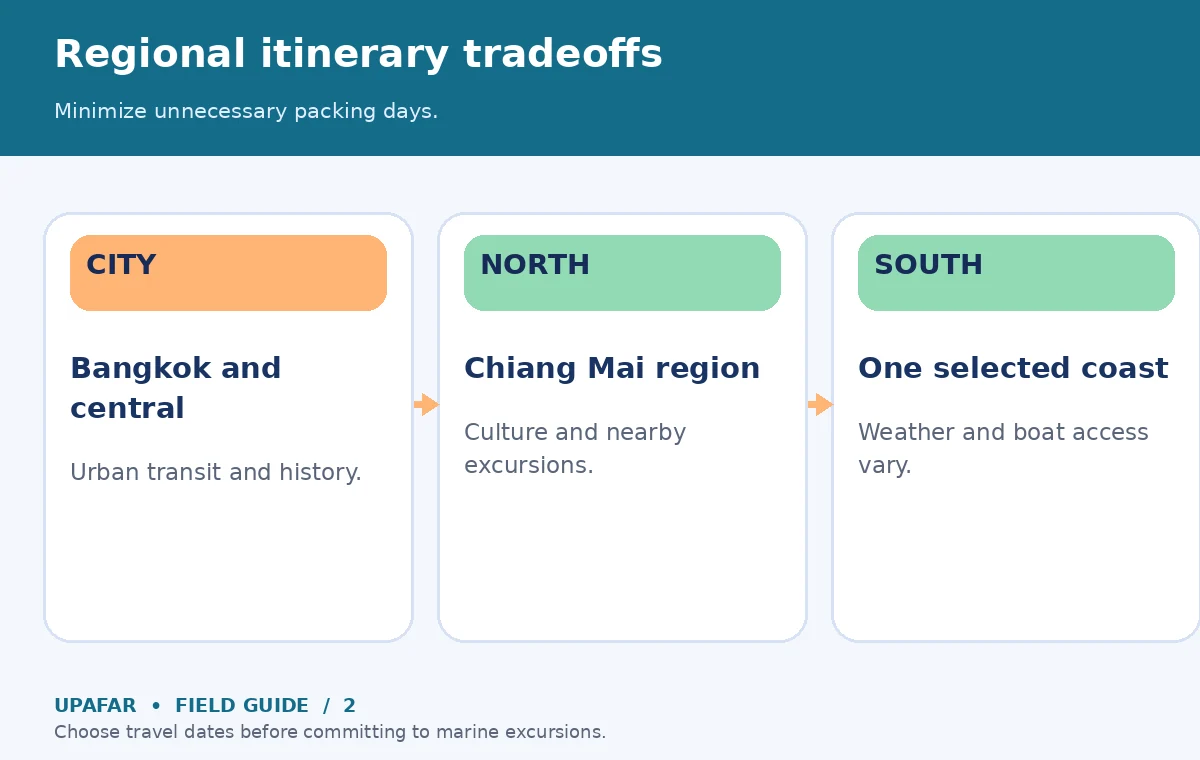 Regional itinerary tradeoffs

Minimize unnecessary packing days.

CITY

Bangkok and central

Urban transit and history.

NORTH

Chiang Mai region

Culture and nearby excursions.

SOUTH

One selected coast

Weather and boat access vary.

UPAFAR • FIELD GUIDE / 2

Choose travel dates before committing to marine excursions.